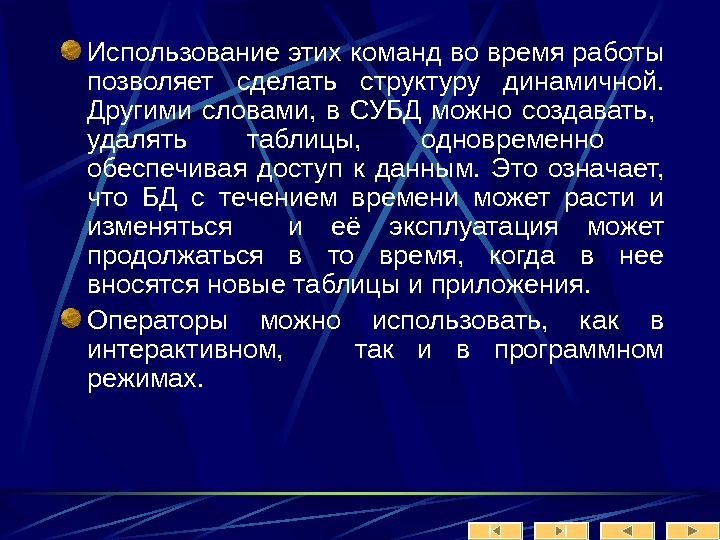 Использование этих команд во время работы позволяет сделать структуру динамичной. Другими словами, в СУБД можно создавать, удалять таблицы, одновременно обеспечивая доступ к данным. Это означает, что БД с течением времени может расти и изменяться и её эксплуатация может продолжаться в то время, когда в нее вносятся новые таблицы и приложения.

Операторы можно использовать, как в интерактивном, так и в программном режимах.